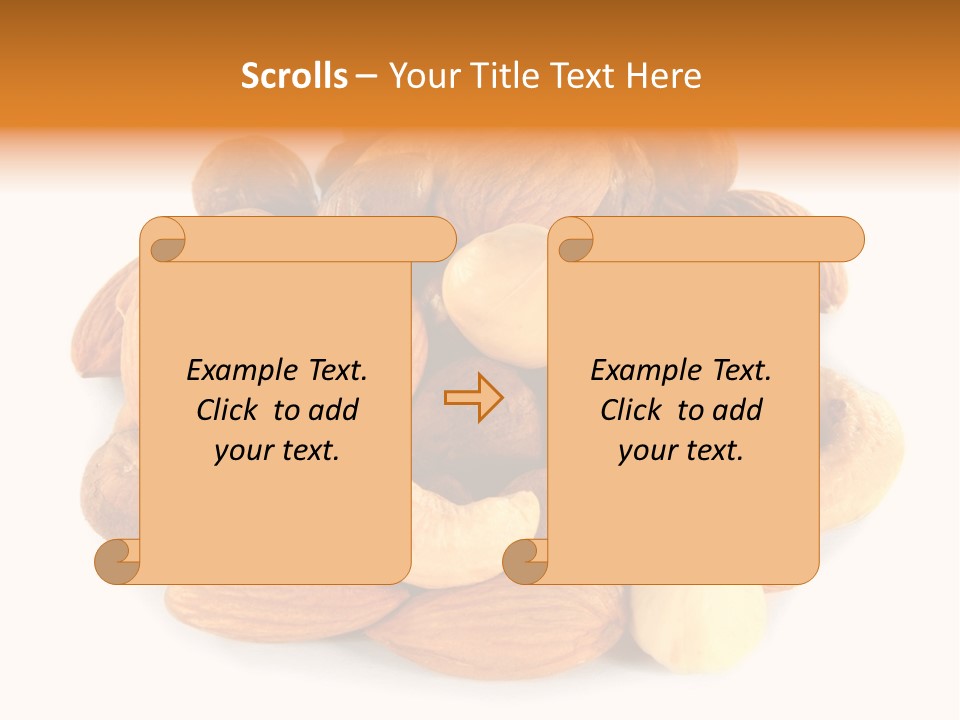 Scrolls – Your Title Text Here

Example Text. Click to add your text.

Example Text. Click to add your text.